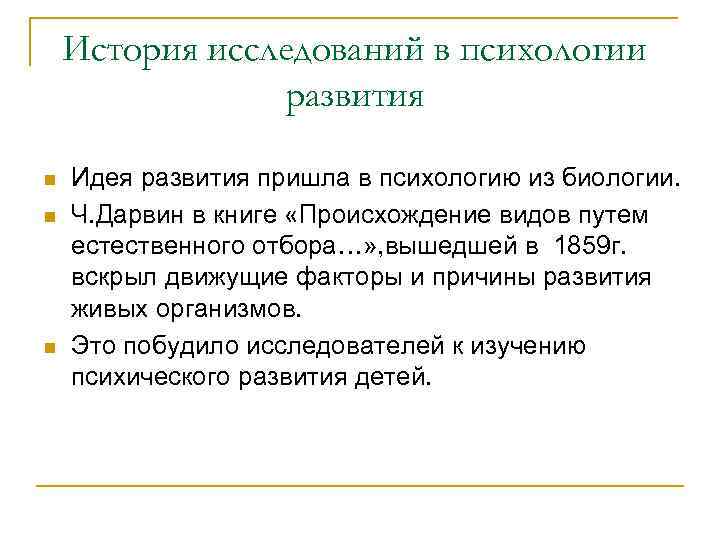 История исследований в психологии развития

Идея развития пришла в психологию из биологии.

Ч.Дарвин в книге «Происхождение видов путем естественного отбора…»,вышедшей в 1859г. вскрыл движущие факторы и причины развития живых организмов.

Это побудило исследователей к изучению психического развития детей.